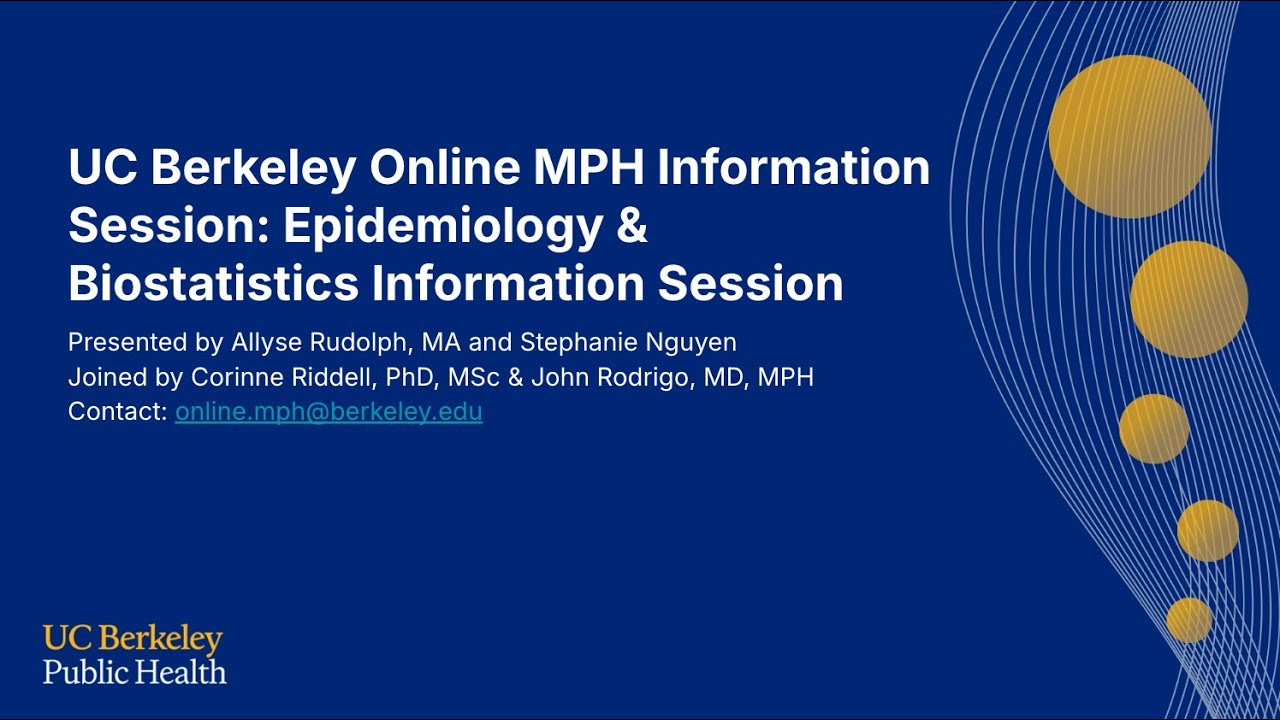 UC Berkeley Online MPH Information Session: Epidemiology & Biostatistics Information Session

Presented by Allyse Rudolph, MA and Stephanie Nguyen
Joined by Corinne Riddell, PhD, MSc & John Rodrigo, MD, MPH
Contact: online.mph@berkeley.edu

UC Berkeley
Public Health